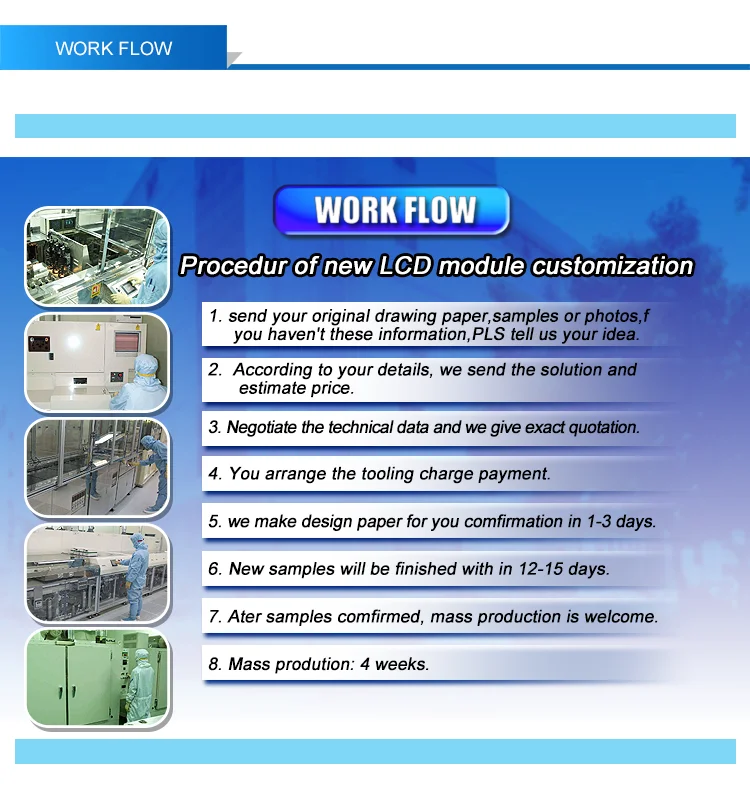 WORK FLOW

WORK FLOW

Procedur of new LCD module customization

1. send your original drawing paper,samples or photos,f you haven't these information,PLS tell us your idea.

2. According to your details, we send the solution and estimate price.

3. Negotiate the technical data and we give exact quotation.

4. You arrange the tooling charge payment.

5. we make design paper for you comfirmation in 1-3 days.

6. New samples will be finished with in 12-15 days.

7. Ater samples comfirmed, mass production is welcome.

8. Mass prodution: 4 weeks.